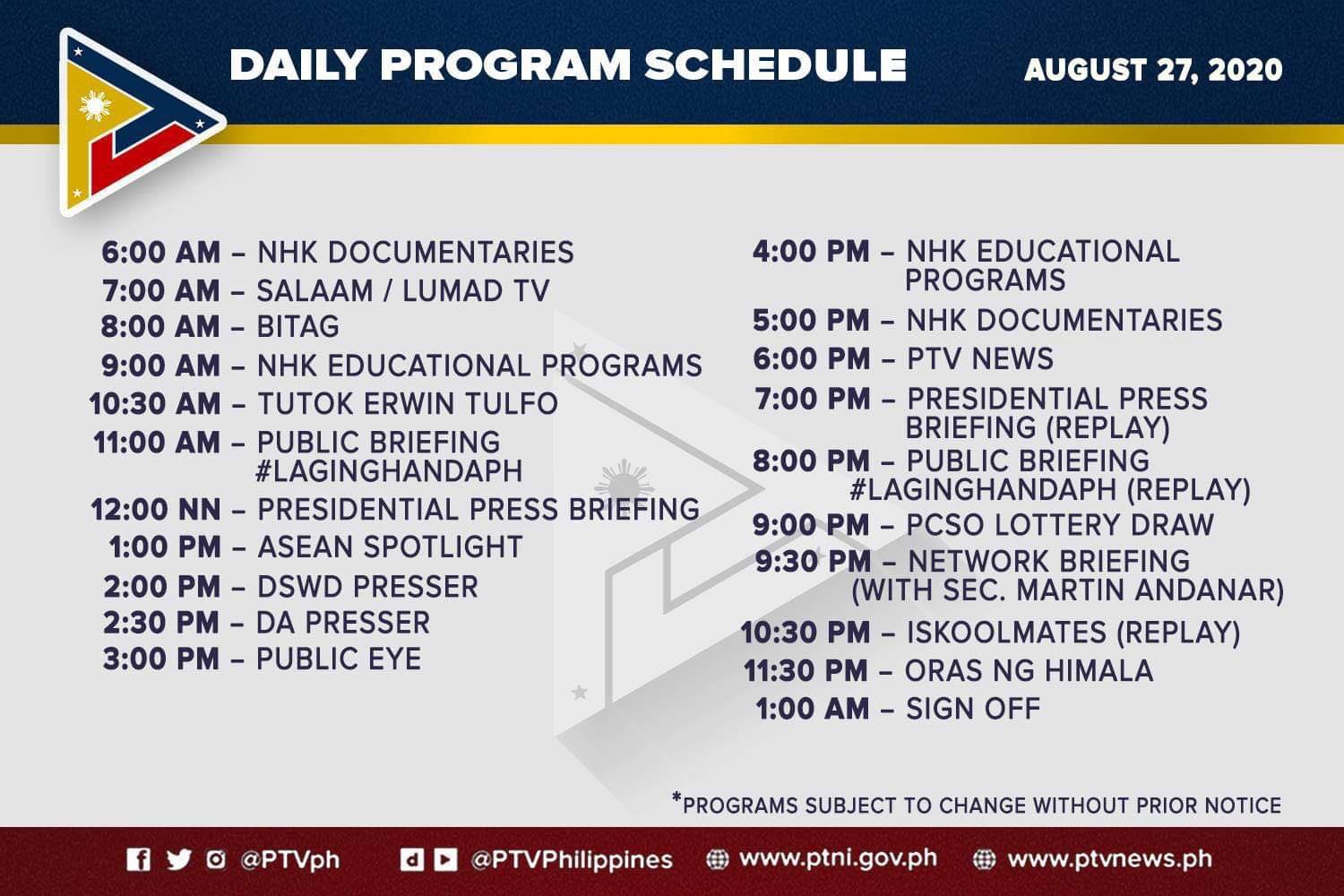 DAILY PROGRAM SCHEDULE

AUGUST 27, 2020

6:00 AM – NHK DOCUMENTARIES
7:00 AM – SALAAM / LUMAD TV
8:00 AM – BITAG
9:00 AM – NHK EDUCATIONAL PROGRAMS
10:30 AM – TUTOK ERWIN TULFO
11:00 AM – PUBLIC BRIEFING #LAGINGHANDAPH
12:00 NN – PRESIDENTIAL PRESS BRIEFING
1:00 PM – ASEAN SPOTLIGHT
2:00 PM – DSWD PRESSER
2:30 PM – DA PRESSER
3:00 PM – PUBLIC EYE

4:00 PM – NHK EDUCATIONAL PROGRAMS
5:00 PM – NHK DOCUMENTARIES
6:00 PM – PTV NEWS
7:00 PM – PRESIDENTIAL PRESS BRIEFING (REPLAY)
8:00 PM – PUBLIC BRIEFING #LAGINGHANDAPH (REPLAY)
9:00 PM – PCSO LOTTERY DRAW
9:30 PM – NETWORK BRIEFING (WITH SEC. MARTIN ANDANAR)
10:30 PM – ISKOOLMATES (REPLAY)
11:30 PM – ORAS NG HIMALA
1:00 AM – SIGN OFF

*PROGRAMS SUBJECT TO CHANGE WITHOUT PRIOR NOTICE

@PTVph @PTVPhilippines www.ptni.gov.ph www.ptvnews.ph